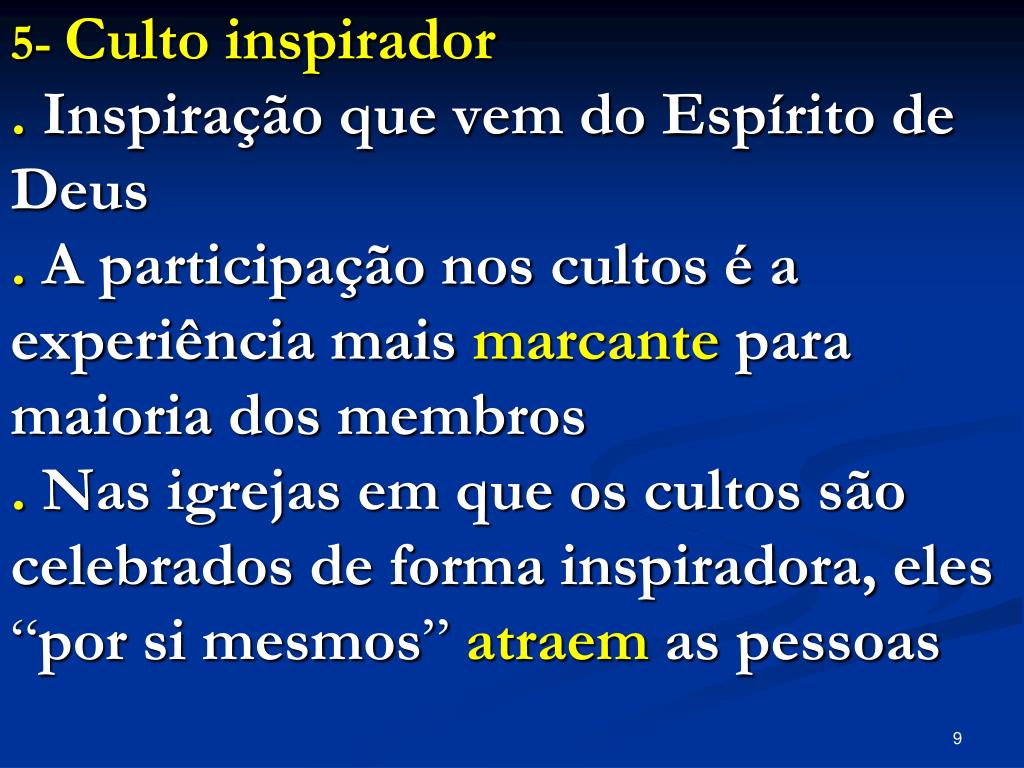 5- Culto inspirador

. Inspiração que vem do Espírito de Deus

. A participação nos cultos é a experiência mais marcante para maioria dos membros

. Nas igrejas em que os cultos são celebrados de forma inspiradora, eles “por si mesmos” atraem as pessoas

9